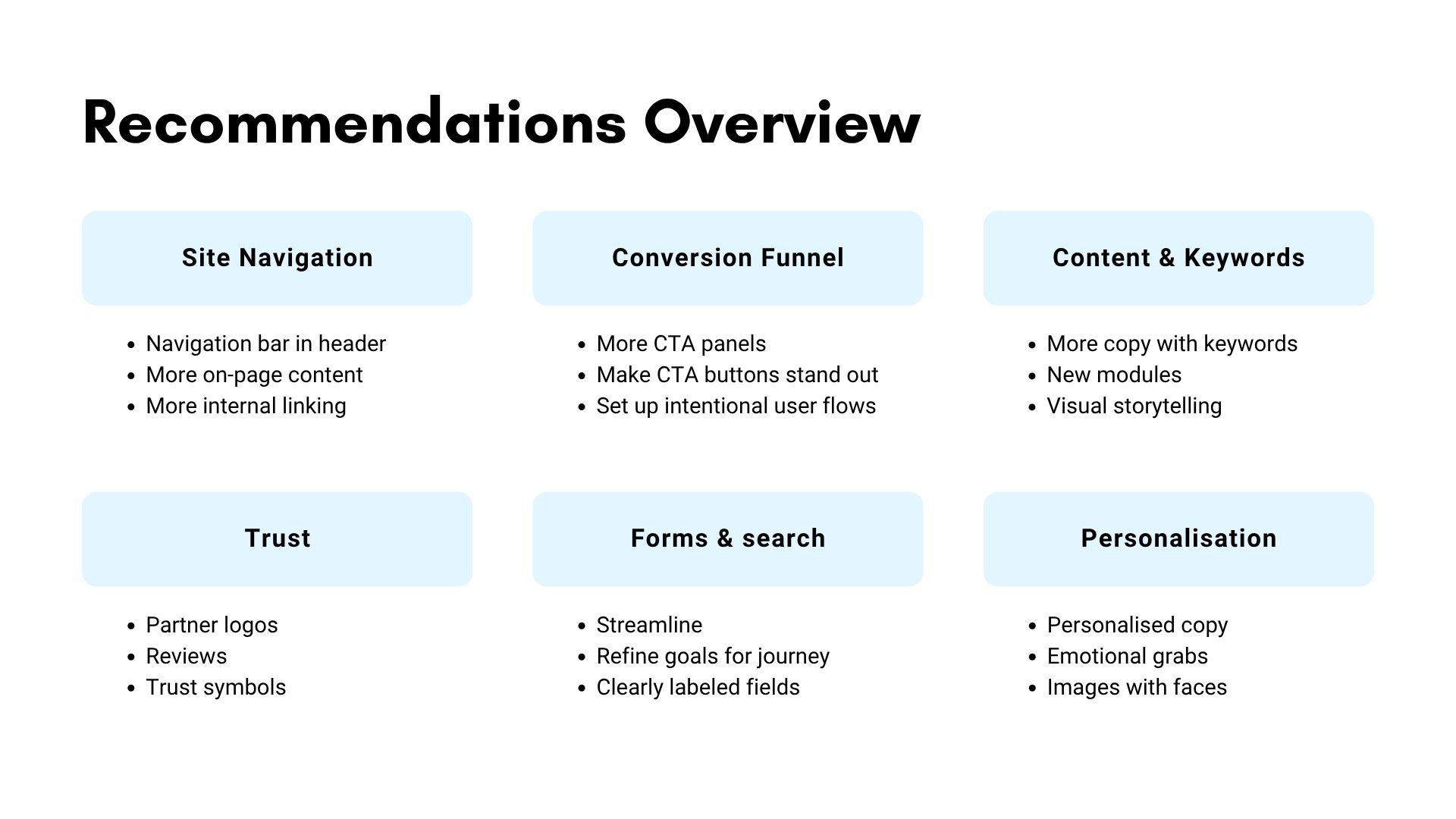 Recommendations Overview

Site Navigation

- Navigation bar in header
- More on-page content
- More internal linking

Conversion Funnel

- More CTA panels
- Make CTA buttons stand out
- Set up intentional user flows

Content & Keywords

- More copy with keywords
- New modules
- Visual storytelling

Trust

- Partner logos
- Reviews
- Trust symbols

Forms & search

- Streamline
- Refine goals for journey
- Clearly labeled fields

Personalisation

- Personalised copy
- Emotional grabs
- Images with faces